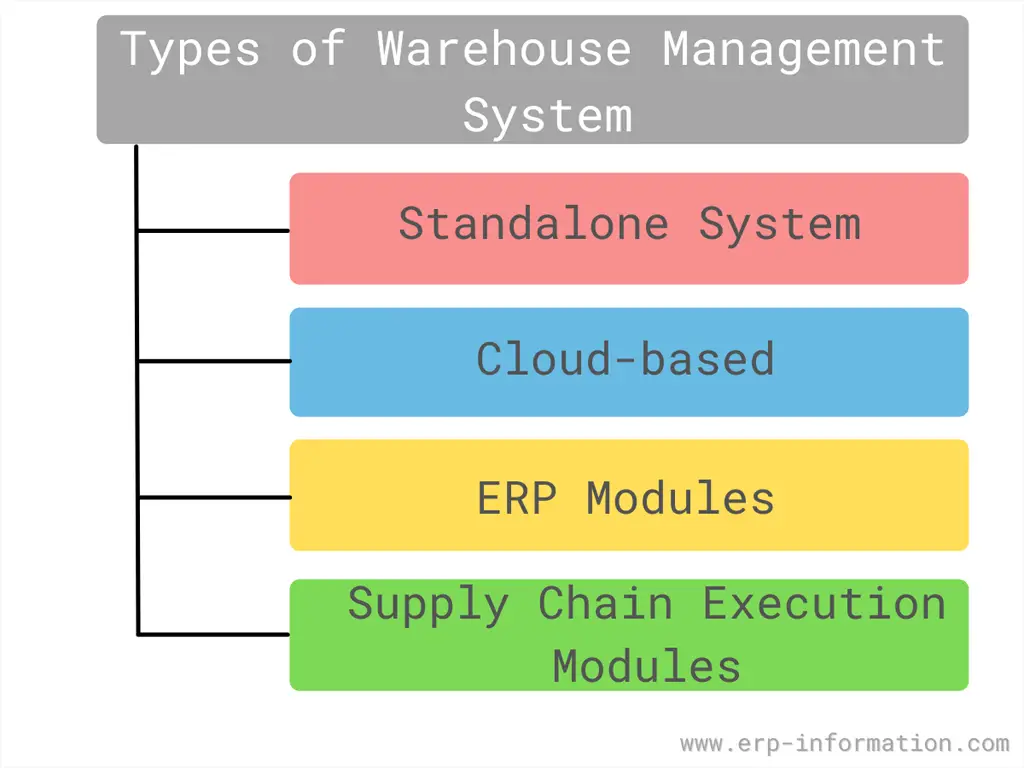 Types of Warehouse Management System

Standalone System

Cloud-based

ERP Modules

Supply Chain Execution Modules

www.erp-information.com